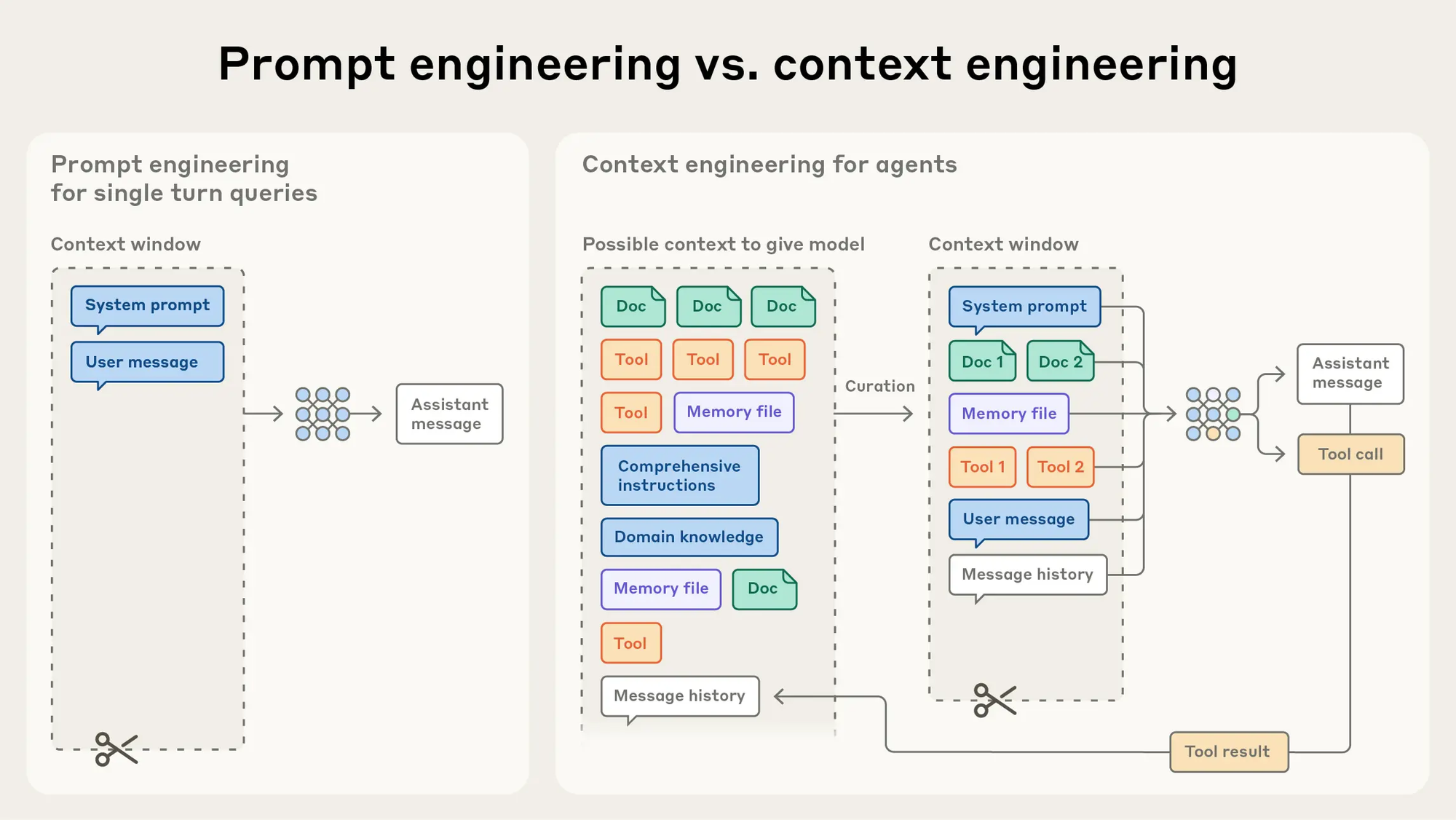 Prompt engineering vs. context engineering

Prompt engineering for single turn queries

Context window

System prompt

User message

Assistant message

Context engineering for agents

Possible context to give model

Doc
Doc
Doc
Tool
Tool
Tool
Tool
Memory file
Comprehensive instructions
Domain knowledge
Memory file
Doc
Tool
Message history

Curation

Context window

System prompt
Doc 1
Doc 2
Memory file
Tool 1
Tool 2
User message
Message history

Assistant message

Tool call

Tool result